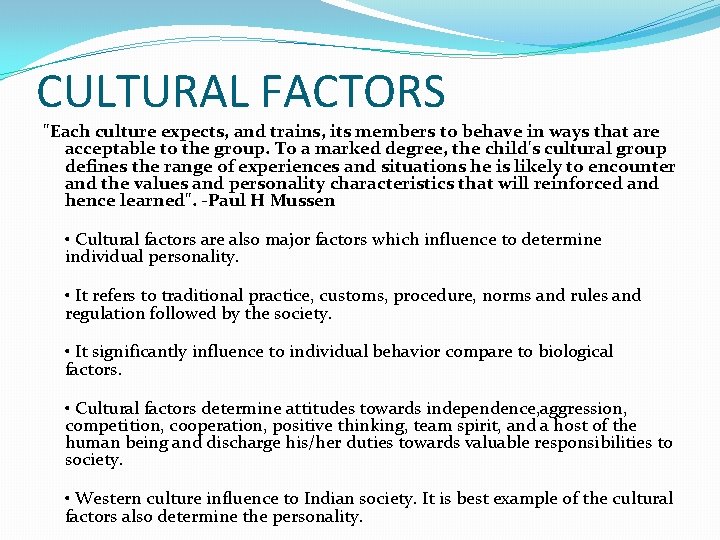 CULTURAL FACTORS

"Each culture expects, and trains, its members to behave in ways that are acceptable to the group. To a marked degree, the child's cultural group defines the range of experiences and situations he is likely to encounter and the values and personality characteristics that will reinforced and hence learned". -Paul H Mussen

• Cultural factors are also major factors which influence to determine individual personality.

• It refers to traditional practice, customs, procedure, norms and rules and regulation followed by the society.

• It significantly influence to individual behavior compare to biological factors.

• Cultural factors determine attitudes towards independence,aggression, competition, cooperation, positive thinking, team spirit, and a host of the human being and discharge his/her duties towards valuable responsibilities to society.

• Western culture influence to Indian society. It is best example of the cultural factors also determine the personality.